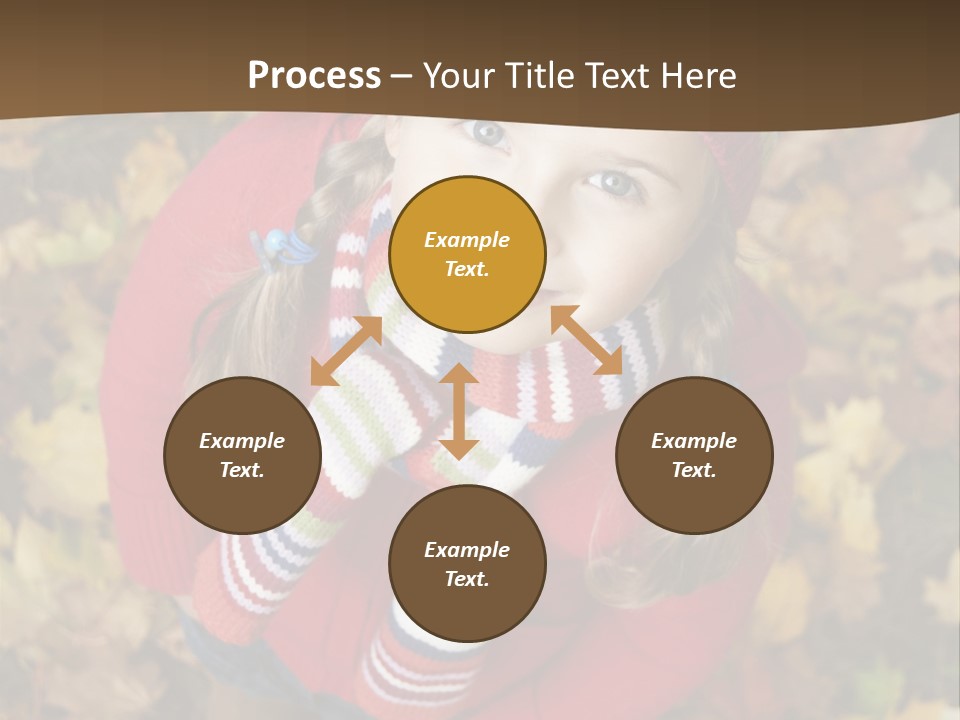 Process – Your Title Text Here

Example Text.

Example Text.

Example Text.

Example Text.